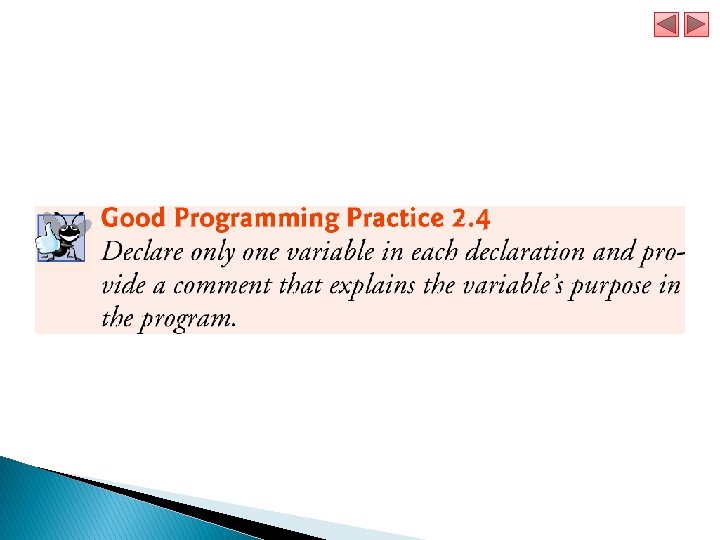 Good Programming Practice 2.4

Declare only one variable in each declaration and provide a comment that explains the variable's purpose in the program.